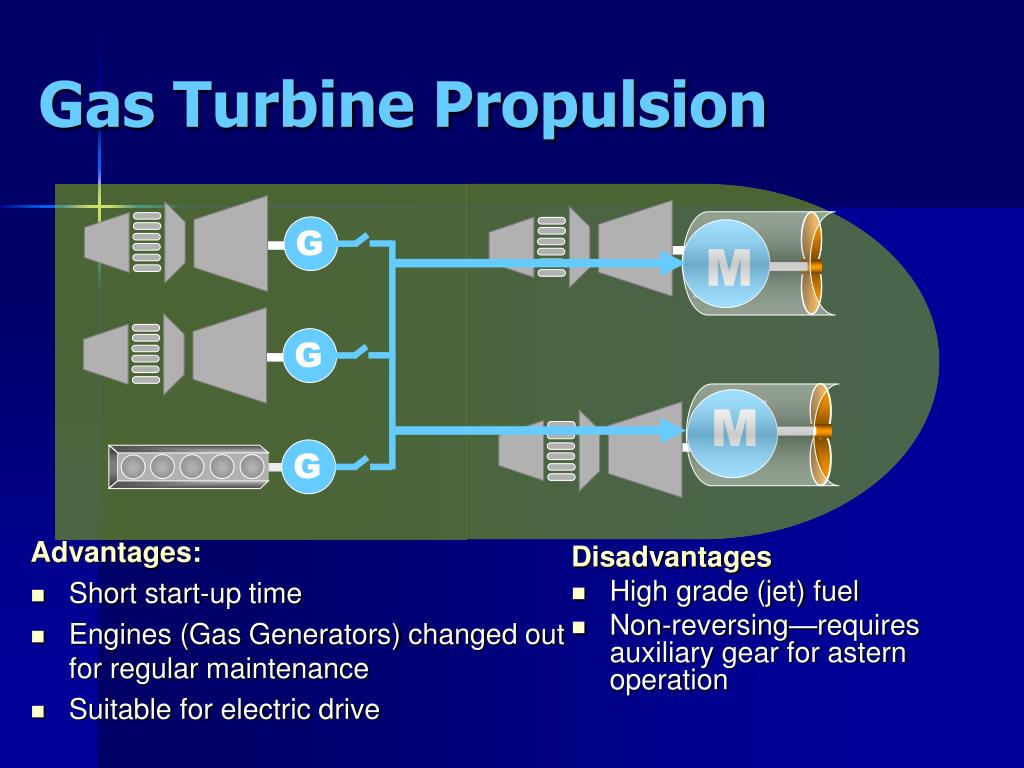 Gas Turbine Propulsion

G

G

G

M

M

Advantages:
- Short start-up time
- Engines (Gas Generators) changed out for regular maintenance
- Suitable for electric drive

Disadvantages
- High grade (jet) fuel
- Non-reversing—requires auxiliary gear for astern operation